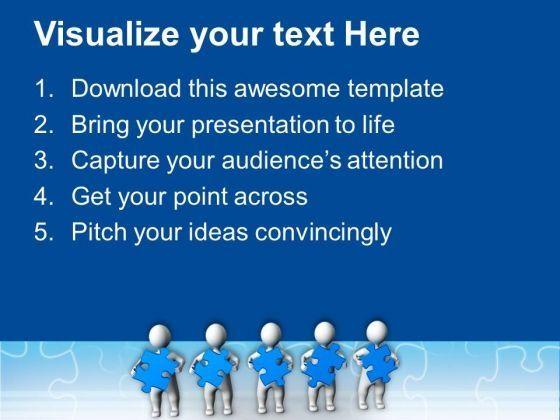 Visualize your text Here

1. Download this awesome template
2. Bring your presentation to life
3. Capture your audience's attention
4. Get your point across
5. Pitch your ideas convincingly